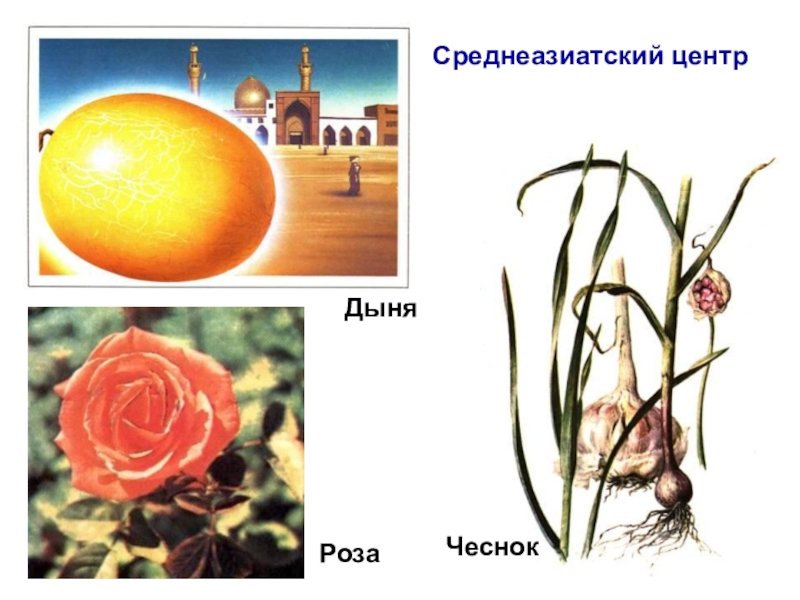 Среднеазиатский центр

Дыня

Роза

Чеснок